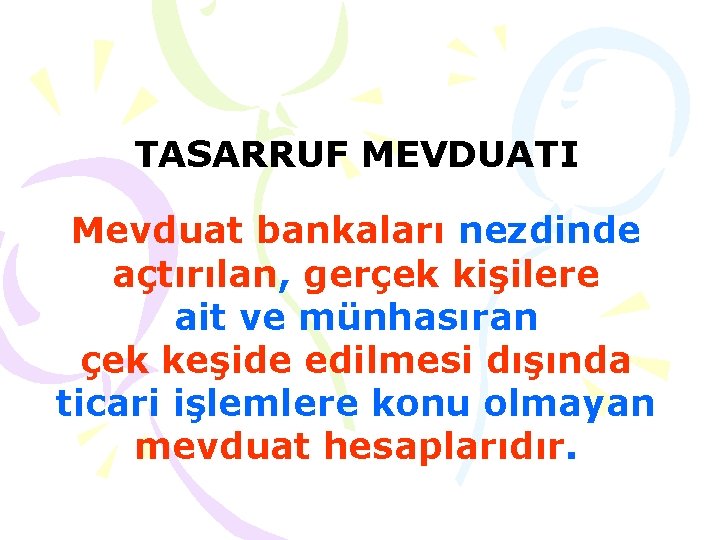 TASARRUF MEVDUATI

Mevduat bankaları nezdinde açtırılan, gerçek kişilere ait ve münhasıran çek keşide edilmesi dışında ticari işlemlere konu olmayan mevduat hesaplarıdır.